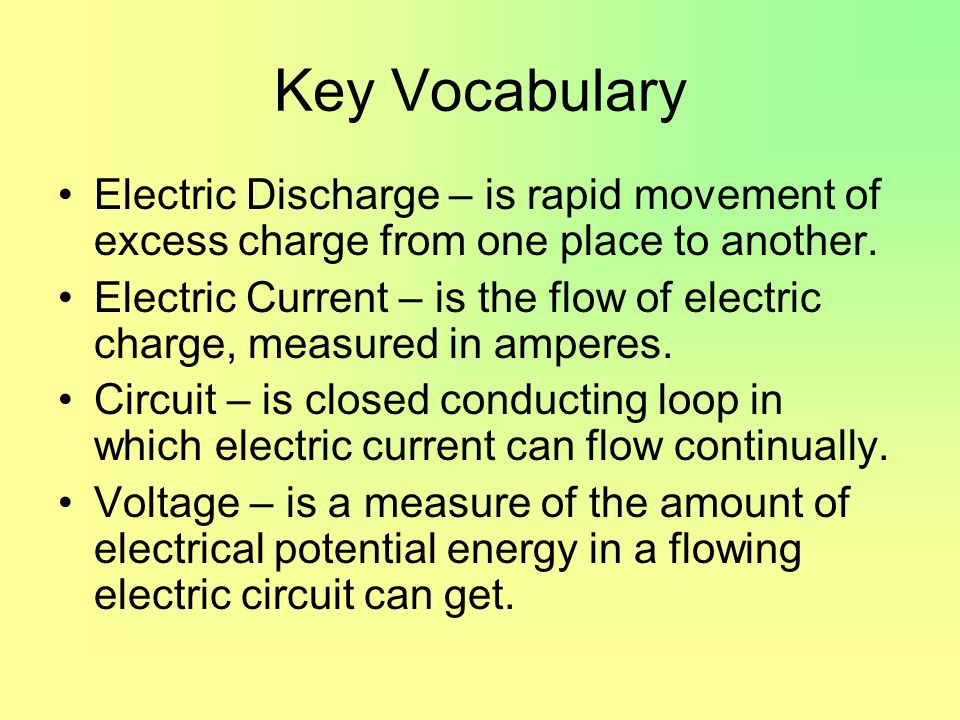 Key Vocabulary

• Electric Discharge – is rapid movement of excess charge from one place to another.
• Electric Current – is the flow of electric charge, measured in amperes.
• Circuit – is closed conducting loop in which electric current can flow continually.
• Voltage – is a measure of the amount of electrical potential energy in a flowing electric circuit can get.